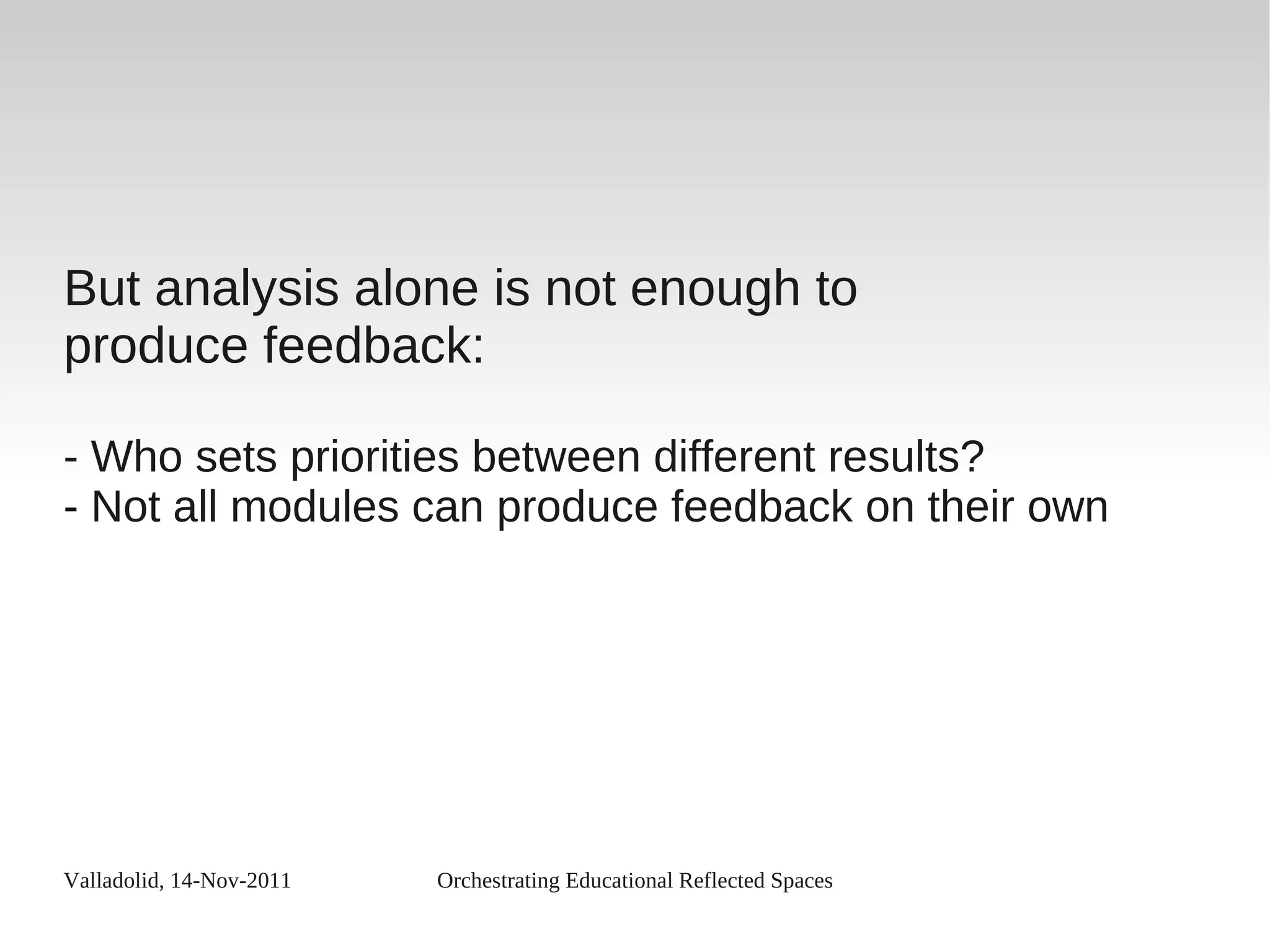 But analysis alone is not enough to produce feedback:

- Who sets priorities between different results?
- Not all modules can produce feedback on their own

Valladolid, 14-Nov-2011

Orchestrating Educational Reflected Spaces